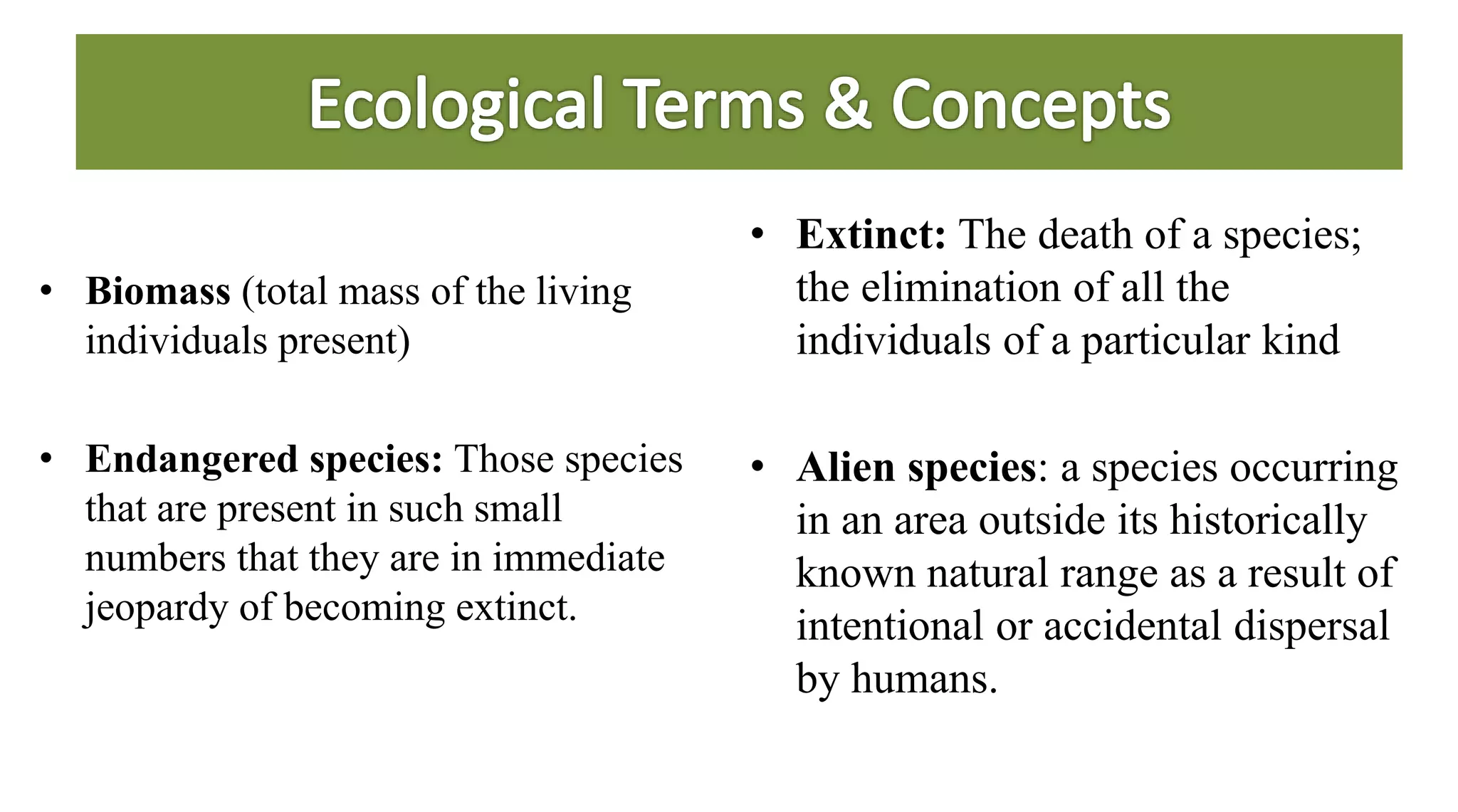 Ecological Terms & Concepts

• Biomass (total mass of the living individuals present)

• Endangered species: Those species that are present in such small numbers that they are in immediate jeopardy of becoming extinct.

• Extinct: The death of a species; the elimination of all the individuals of a particular kind

• Alien species: a species occurring in an area outside its historically known natural range as a result of intentional or accidental dispersal by humans.